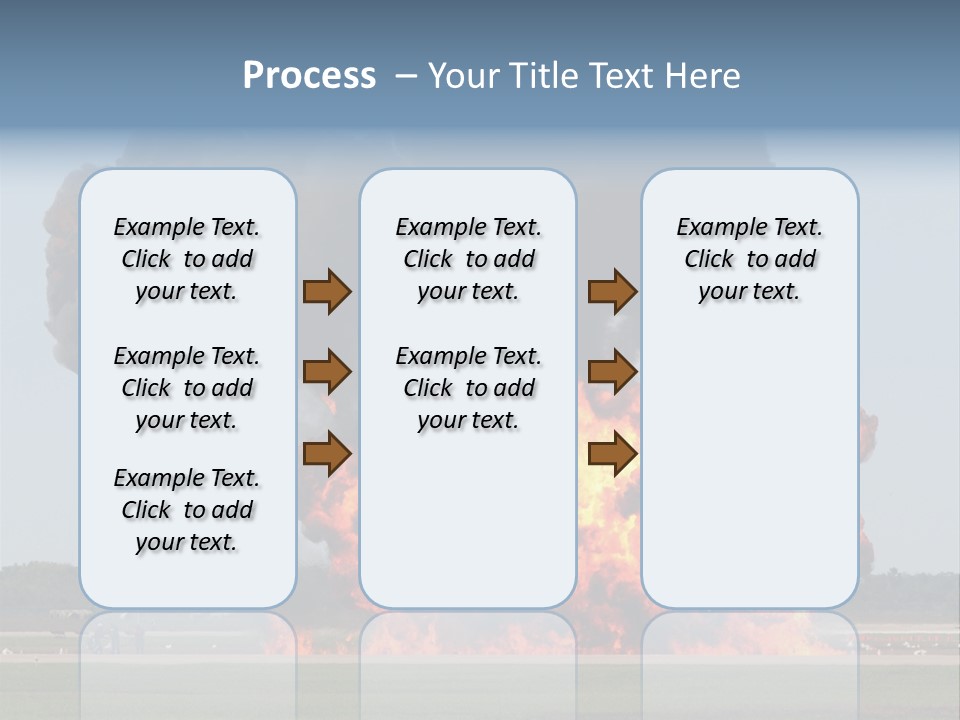 Process – Your Title Text Here

Example Text. Click to add your text.

Example Text. Click to add your text.

Example Text. Click to add your text.

Example Text. Click to add your text.

Example Text. Click to add your text.

Example Text. Click to add your text.